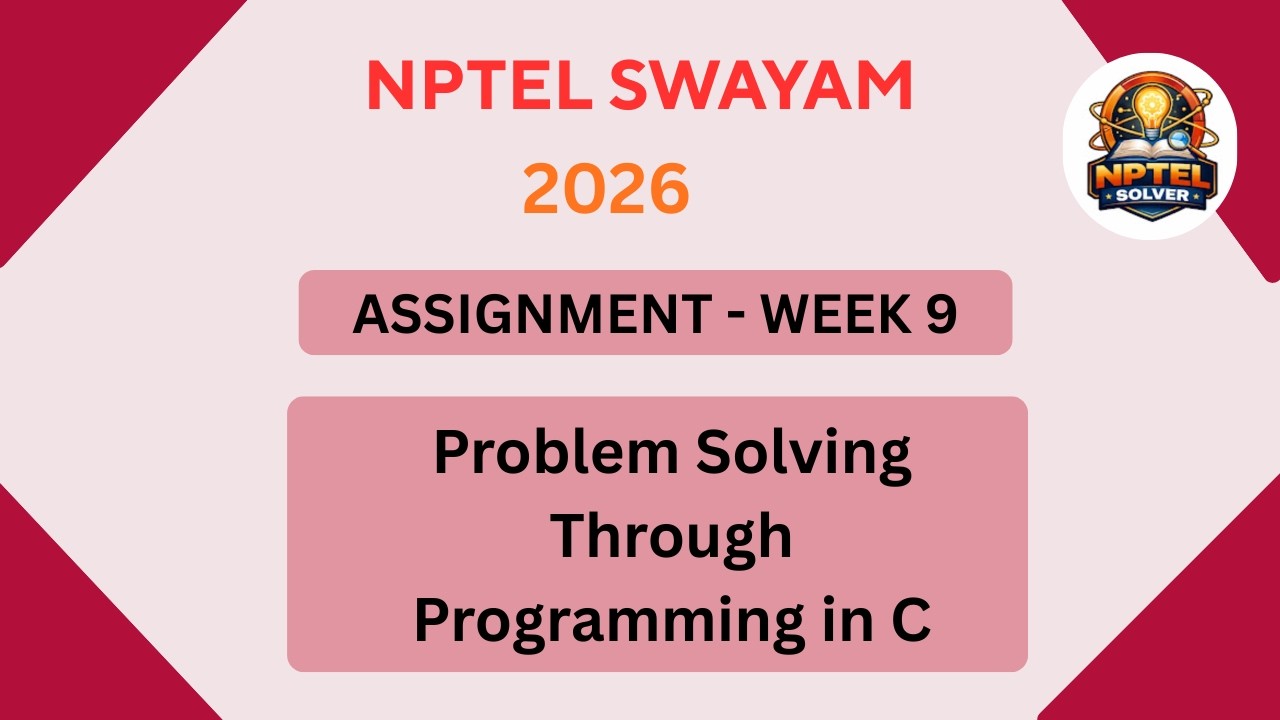 NPTEL SWAYAM
2026

NPTEL
SOLVER

ASSIGNMENT - WEEK 9

Problem Solving Through Programming in C